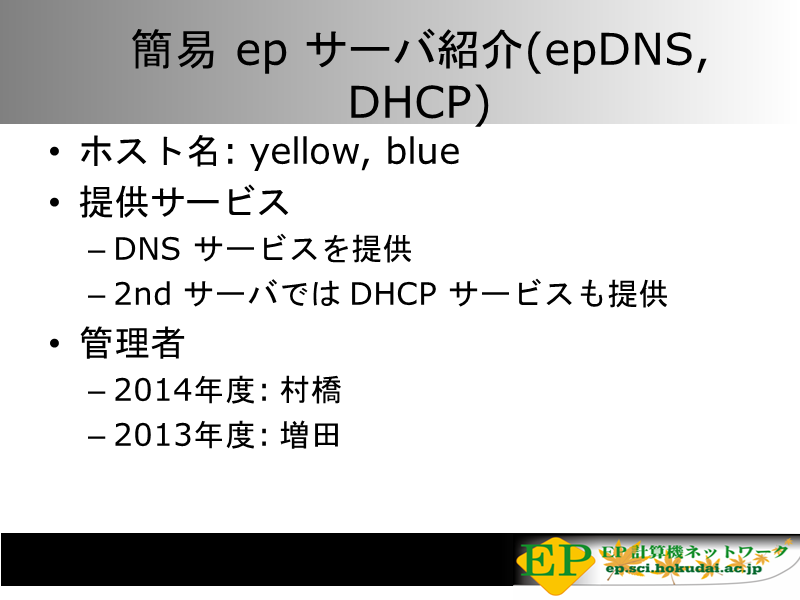 簡易 ep サーバ紹介(epDNS, DHCP)

• ホスト名: yellow, blue
• 提供サービス
– DNS サービスを提供
– 2nd サーバでは DHCP サービスも提供
• 管理者
– 2014年度: 村橋
– 2013年度: 増田

EP EP 計算機ネットワーク ep.sci.hokudai.ac.jp